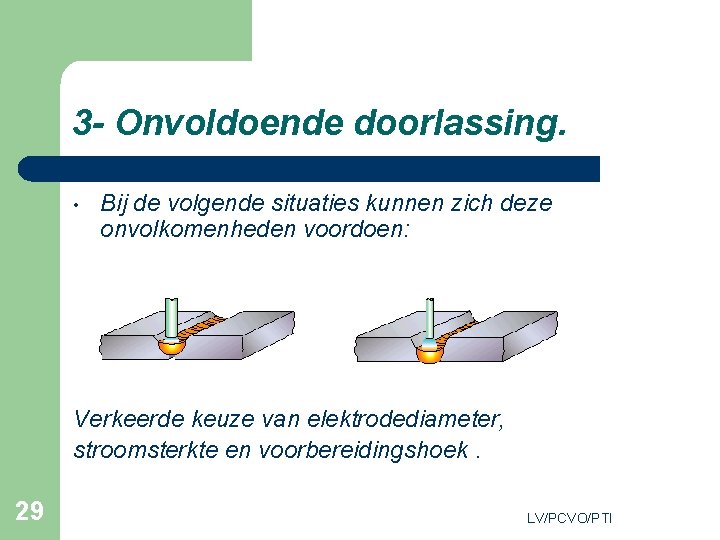 3- Onvoldoende doorlassing.

• Bij de volgende situaties kunnen zich deze onvolkomenheden voordoen:

Verkeerde keuze van elektrodediameter, stroomsterkte en voorbereidingshoek .

29

LV/PCVO/PTI